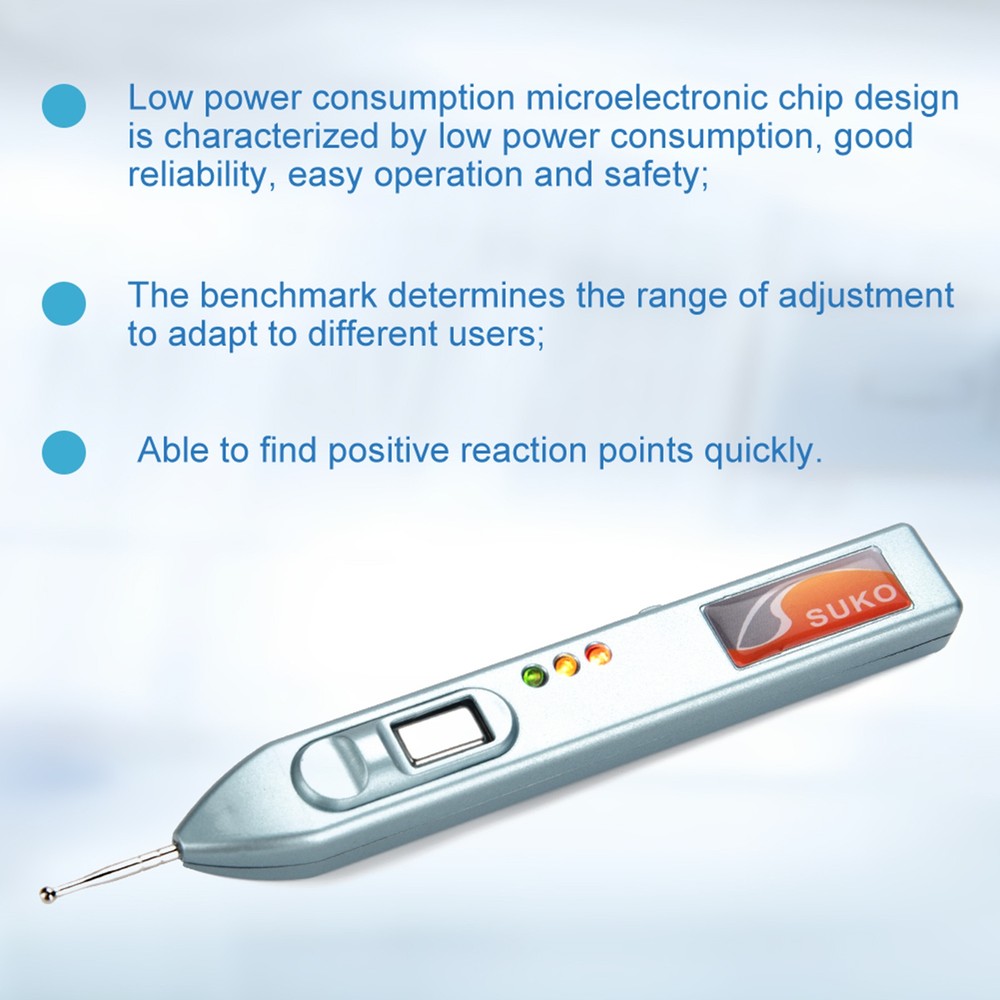 Low power consumption microelectronic chip design is characterized by low power consumption, good reliability, easy operation and safety;

The benchmark determines the range of adjustment to adapt to different users;

Able to find positive reaction points quickly.

SUKO